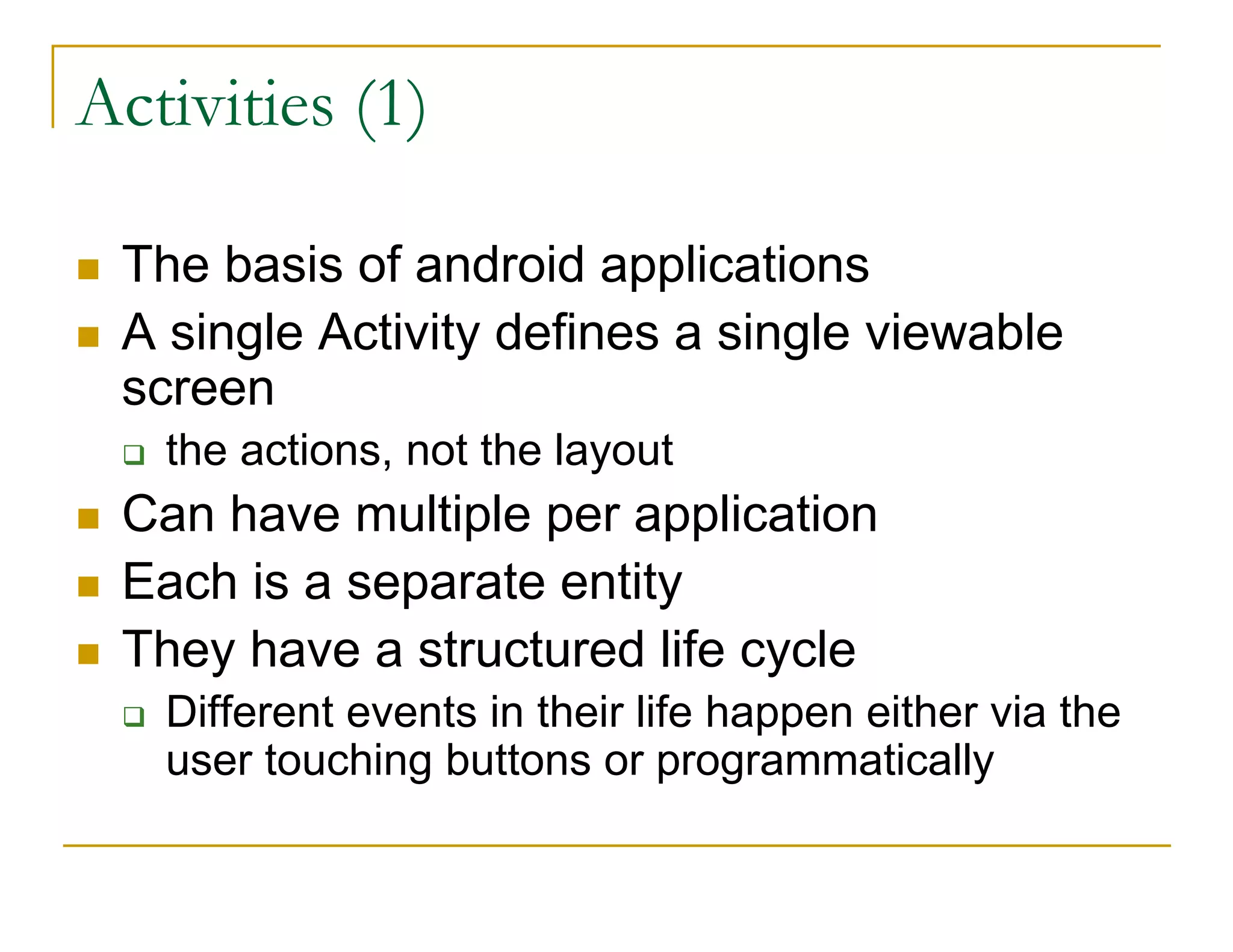 Activities (1)

- The basis of android applications
- A single Activity defines a single viewable screen
  - the actions, not the layout
- Can have multiple per application
- Each is a separate entity
- They have a structured life cycle
  - Different events in their life happen either via the user touching buttons or programmatically